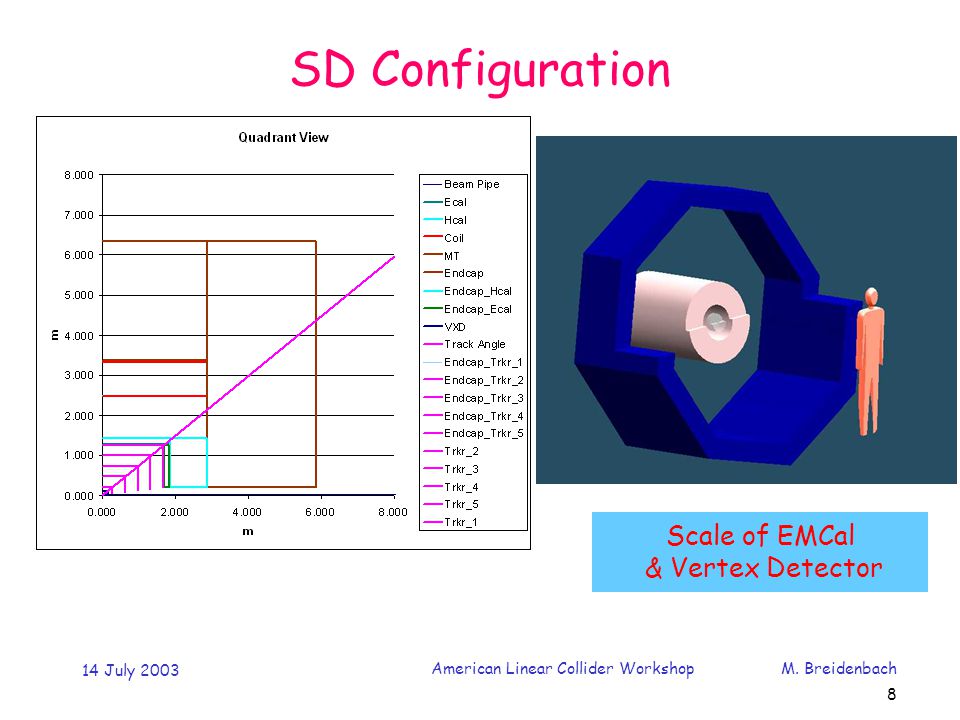 SD Configuration

Quadrant View

8.000
7.000
6.000
5.000
4.000
3.000
2.000
1.000
0.000

m

0.000 2.000 4.000 6.000 8.000

m

Beam Pipe
Ecal
Hcal
Coil
MT
Endcap
Endcap_Hcal
Endcap_Ecal
VXD
Track Angle
Endcap_Trkr_1
Endcap_Trkr_2
Endcap_Trkr_3
Endcap_Trkr_4
Endcap_Trkr_5
Trkr_2
Trkr_3
Trkr_4
Trkr_5
Trkr_1

Scale of EMCal
& Vertex Detector

14 July 2003

American Linear Collider Workshop

M. Breidenbach

8